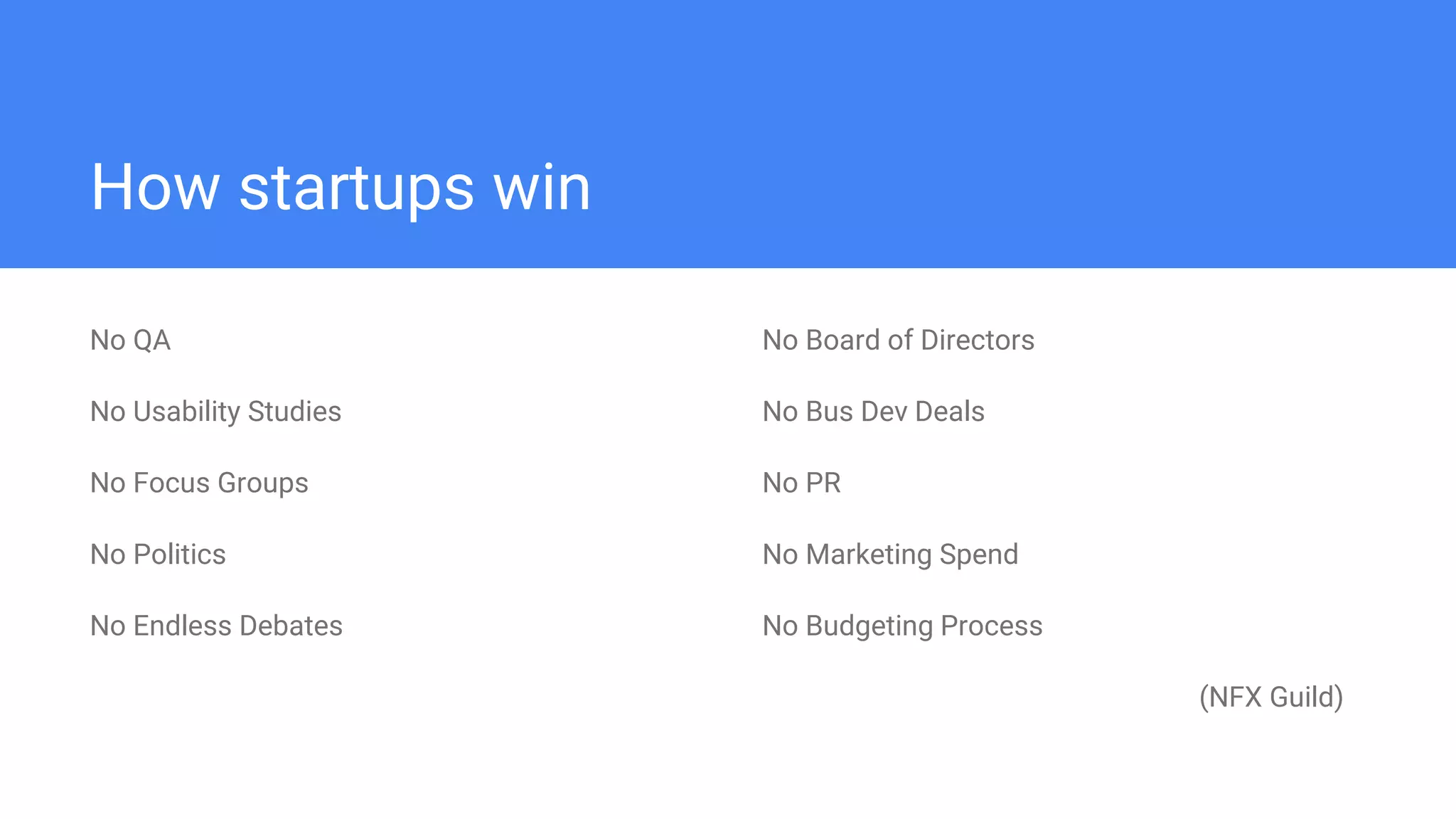 How startups win

No QA

No Usability Studies

No Focus Groups

No Politics

No Endless Debates

No Board of Directors

No Bus Dev Deals

No PR

No Marketing Spend

No Budgeting Process

(NFX Guild)